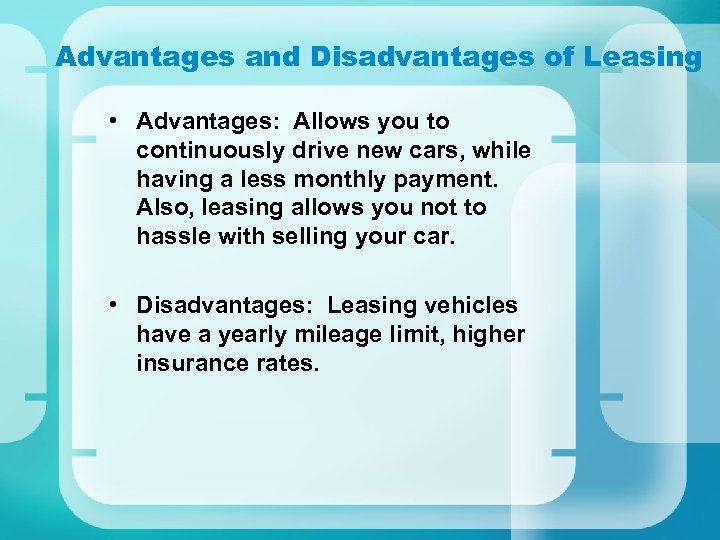 Advantages and Disadvantages of Leasing

• Advantages: Allows you to continuously drive new cars, while having a less monthly payment. Also, leasing allows you not to hassle with selling your car.

• Disadvantages: Leasing vehicles have a yearly mileage limit, higher insurance rates.